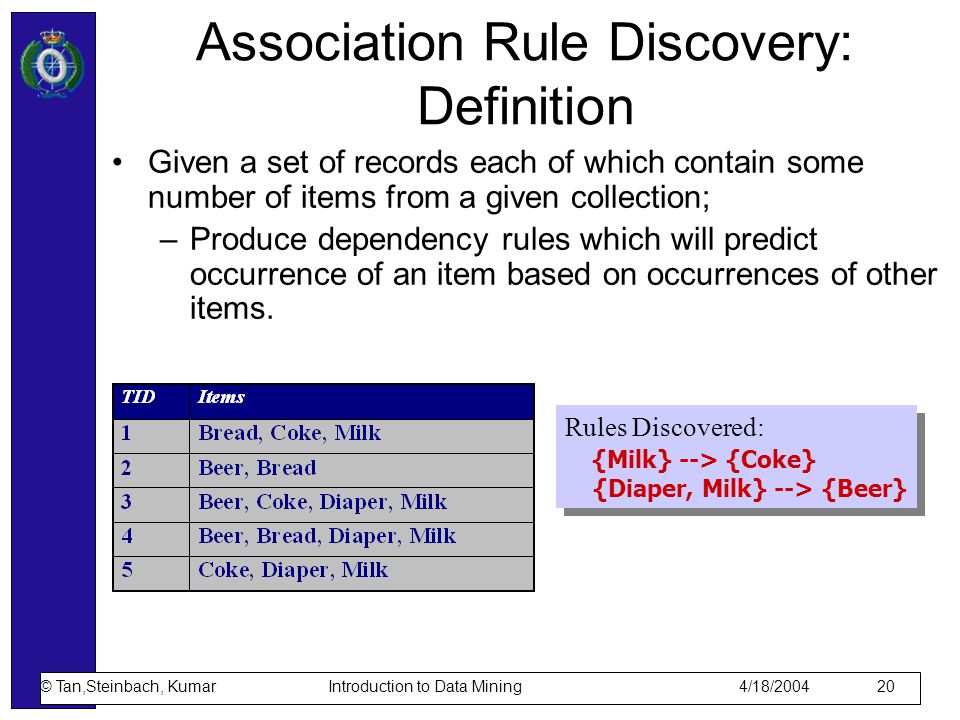 Association Rule Discovery: Definition

• Given a set of records each of which contain some number of items from a given collection;
– Produce dependency rules which will predict occurrence of an item based on occurrences of other items.

| TID | Items |
|---|---|
| 1 | Bread, Coke, Milk |
| 2 | Beer, Bread |
| 3 | Beer, Coke, Diaper, Milk |
| 4 | Beer, Bread, Diaper, Milk |
| 5 | Coke, Diaper, Milk |

Rules Discovered:
{Milk} --> {Coke}
{Diaper, Milk} --> {Beer}

© Tan,Steinbach, Kumar Introduction to Data Mining 4/18/2004 20